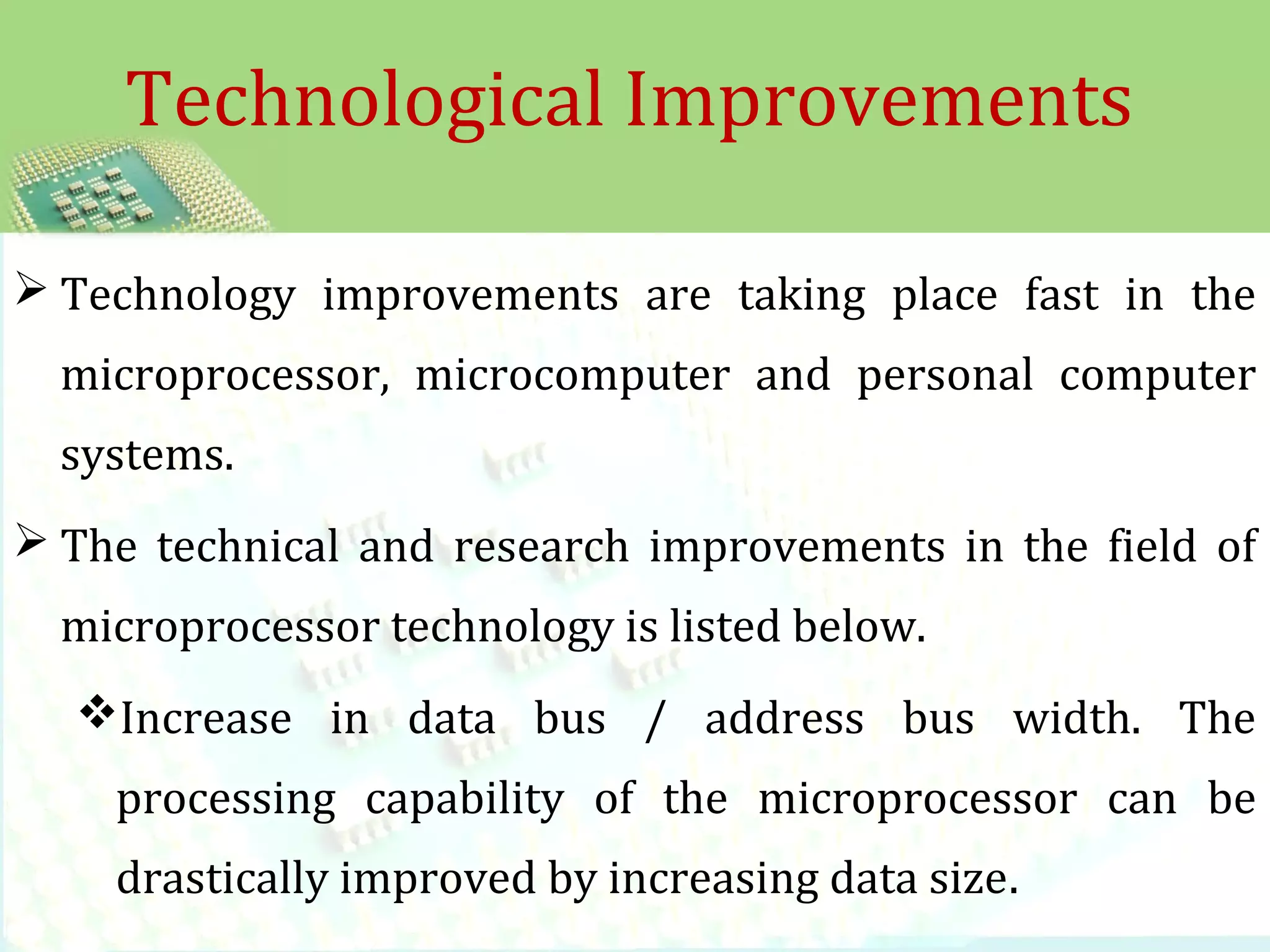 Technological Improvements

➢ Technology improvements are taking place fast in the microprocessor, microcomputer and personal computer systems.

➢ The technical and research improvements in the field of microprocessor technology is listed below.

❖ Increase in data bus / address bus width. The processing capability of the microprocessor can be drastically improved by increasing data size.